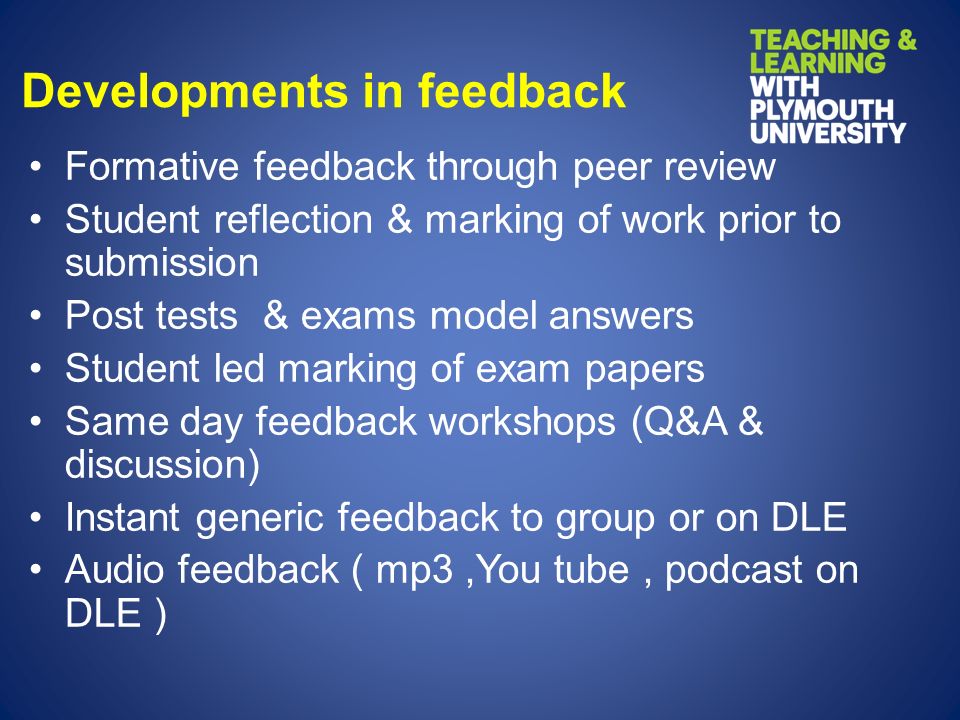 TEACHING & LEARNING WITH PLYMOUTH UNIVERSITY

Developments in feedback

• Formative feedback through peer review
• Student reflection & marking of work prior to submission
• Post tests & exams model answers
• Student led marking of exam papers
• Same day feedback workshops (Q&A & discussion)
• Instant generic feedback to group or on DLE
• Audio feedback ( mp3 ,You tube , podcast on DLE )